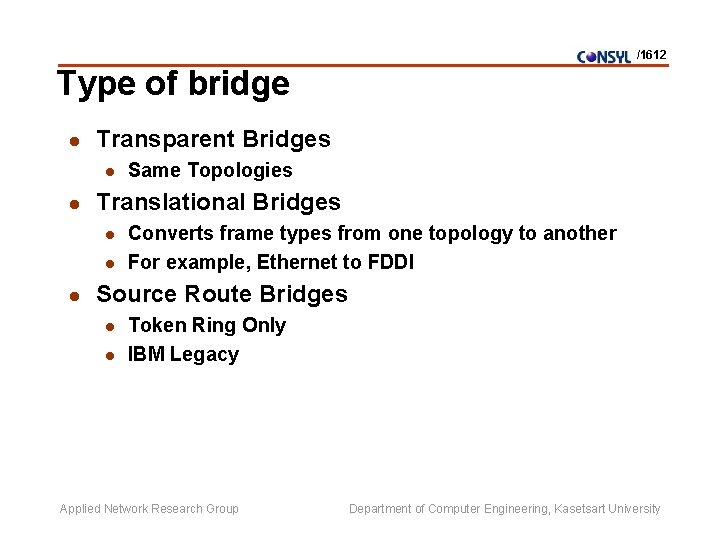 CONSYL /1612

Type of bridge

- Transparent Bridges
  - Same Topologies
- Translational Bridges
  - Converts frame types from one topology to another
  - For example, Ethernet to FDDI
- Source Route Bridges
  - Token Ring Only
  - IBM Legacy

Applied Network Research Group

Department of Computer Engineering, Kasetsart University